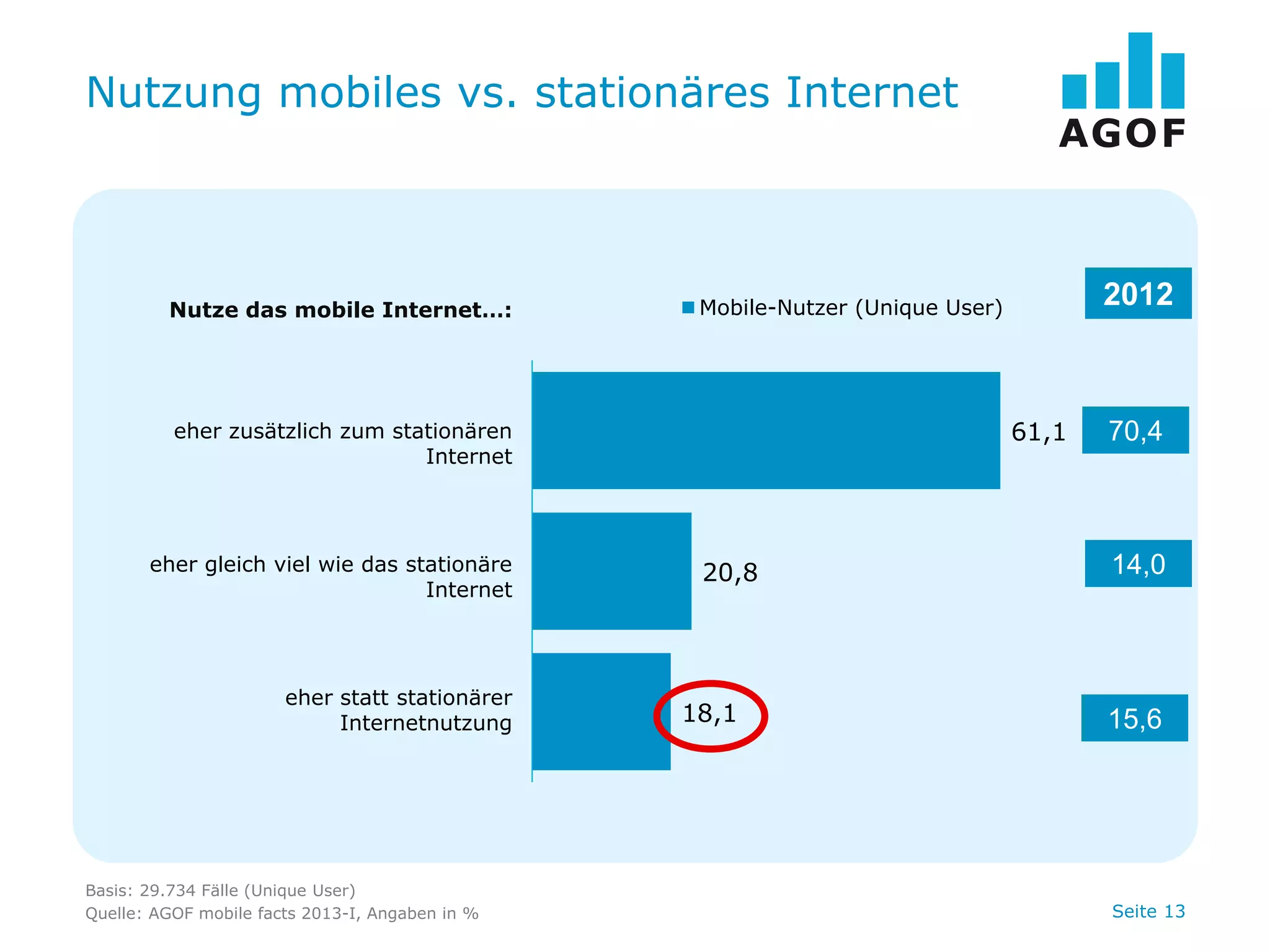 Nutzung mobiles vs. stationäres Internet

AGOF

Nutze das mobile Internet...:

Mobile-Nutzer (Unique User)

2012

eher zusätzlich zum stationären Internet

61,1

70,4

eher gleich viel wie das stationäre Internet

20,8

14,0

eher statt stationärer Internetnutzung

18,1

15,6

Basis: 29.734 Fälle (Unique User)
Quelle: AGOF mobile facts 2013-I, Angaben in %

Seite 13